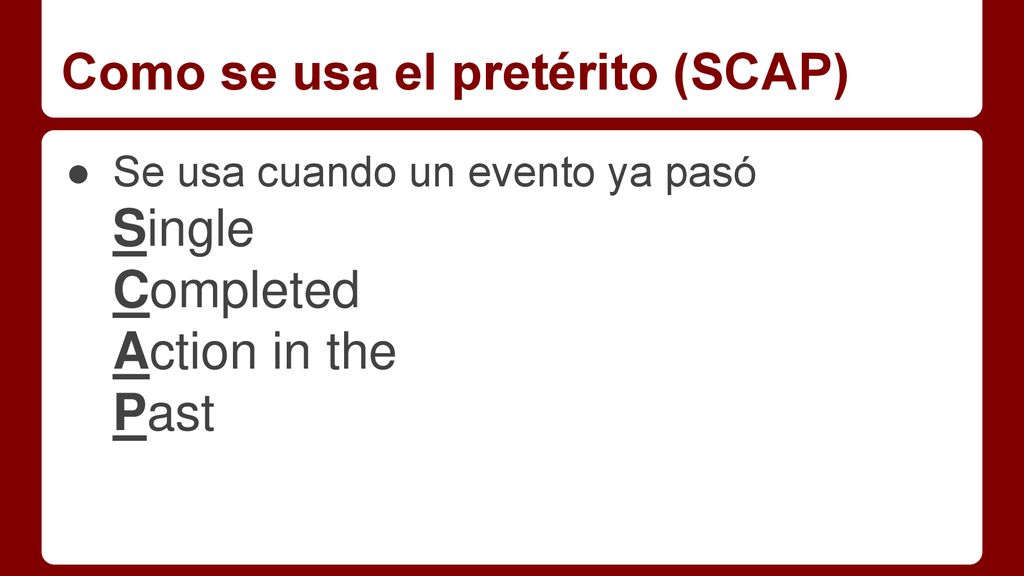 Como se usa el pretérito (SCAP)

● Se usa cuando un evento ya pasó
Single
Completed
Action in the
Past